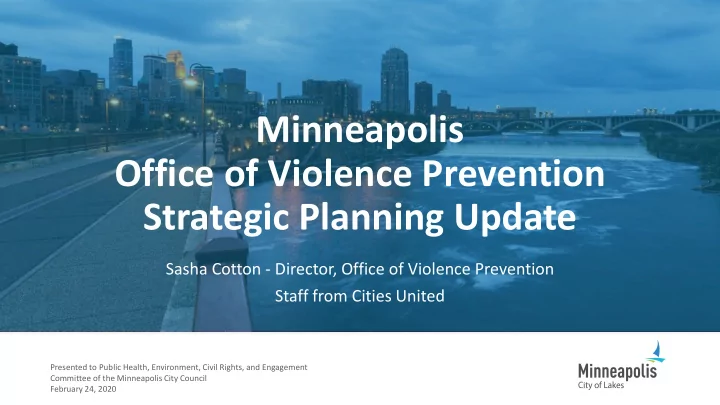 Minneapolis
Office of Violence Prevention
Strategic Planning Update

Sasha Cotton - Director, Office of Violence Prevention
Staff from Cities United

Presented to Public Health, Environment, Civil Rights, and Engagement Committee of the Minneapolis City Council
February 24, 2020

Minneapolis
City of Lakes